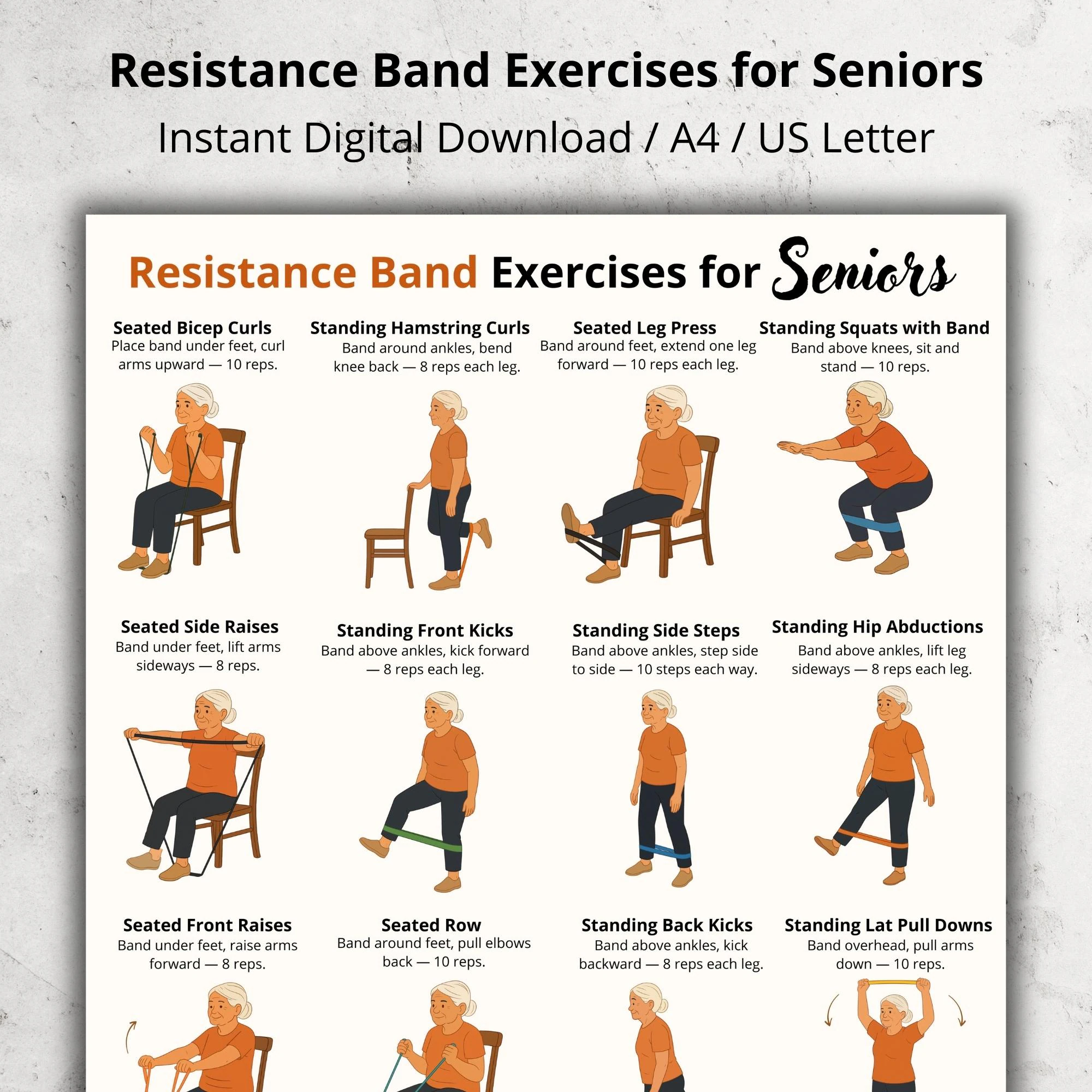 Resistance Band Exercises for Seniors
Instant Digital Download / A4 / US Letter

Resistance Band Exercises for Seniors

Seated Bicep Curls
Place band under feet, curl arms upward — 10 reps.

Standing Hamstring Curls
Band around ankles, bend knee back — 8 reps each leg.

Seated Leg Press
Band around feet, extend one leg forward — 10 reps each leg.

Standing Squats with Band
Band above knees, sit and stand — 10 reps.

Seated Side Raises
Band under feet, lift arms sideways — 8 reps.

Standing Front Kicks
Band above ankles, kick forward — 8 reps each leg.

Standing Side Steps
Band above ankles, step side to side — 10 steps each way.

Standing Hip Abductions
Band above ankles, lift leg sideways — 8 reps each leg.

Seated Front Raises
Band under feet, raise arms forward — 8 reps.

Seated Row
Band around feet, pull elbows back — 10 reps.

Standing Back Kicks
Band above ankles, kick backward — 8 reps each leg.

Standing Lat Pull Downs
Band overhead, pull arms down — 10 reps.